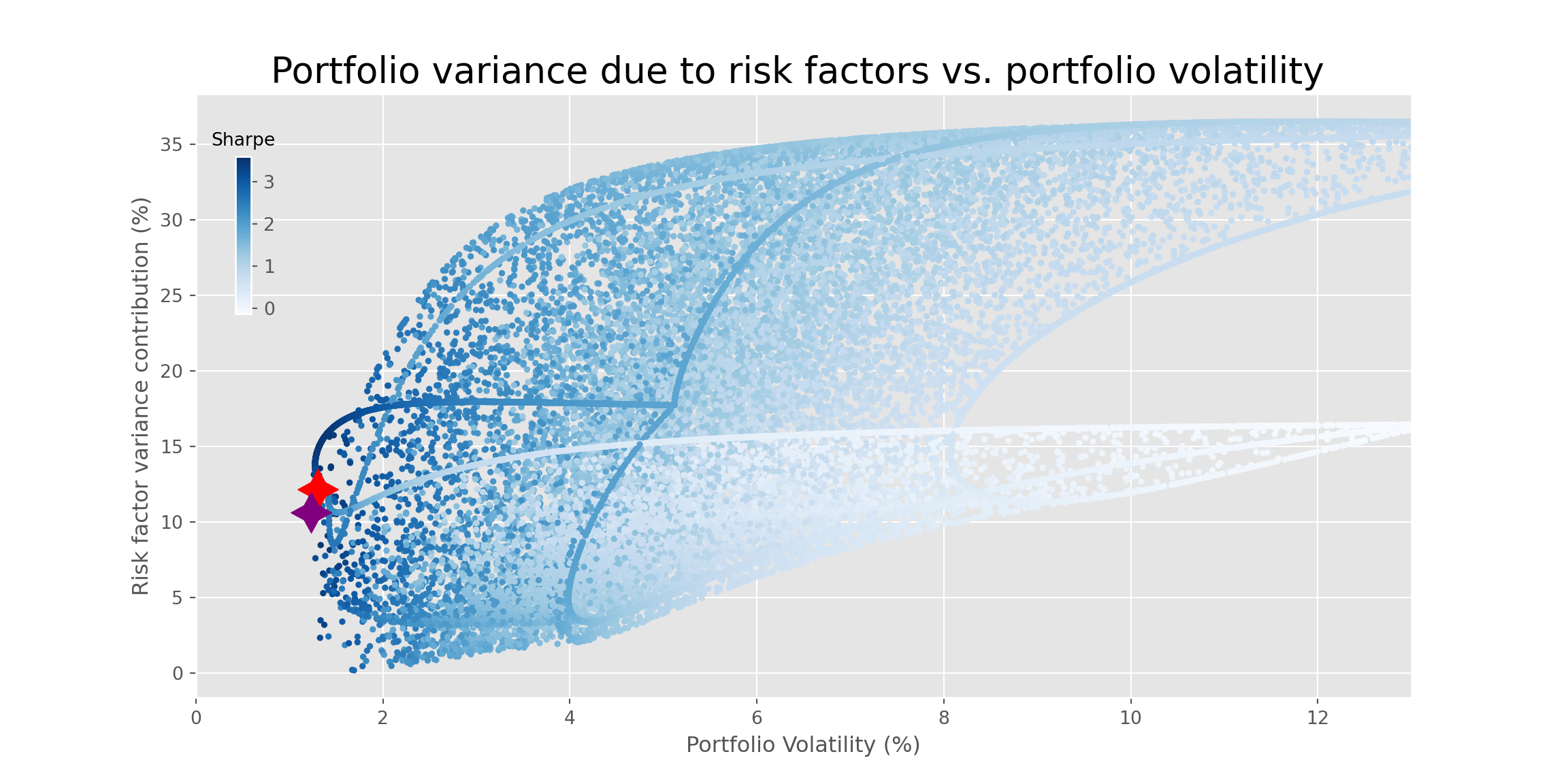 Portfolio variance due to risk factors vs. portfolio volatility

Sharpe
3
2
1
0

Risk factor variance contribution (%)
35
30
25
20
15
10
5
0

0
2
4
6
8
10
12
Portfolio Volatility (%)